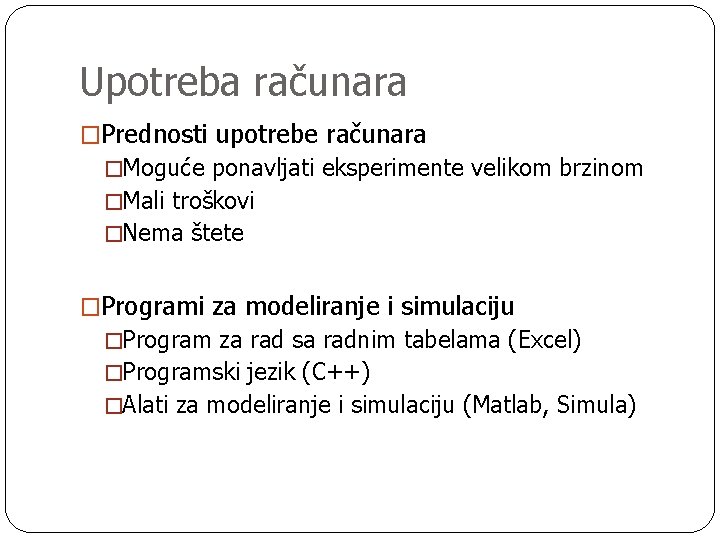 Upotreba računara

□Prednosti upotrebe računara
□Moguće ponavljati eksperimente velikom brzinom
□Mali troškovi
□Nema štete

□Programi za modeliranje i simulaciju
□Program za rad sa radnim tabelama (Excel)
□Programski jezik (C++)
□Alati za modeliranje i simulaciju (Matlab, Simula)